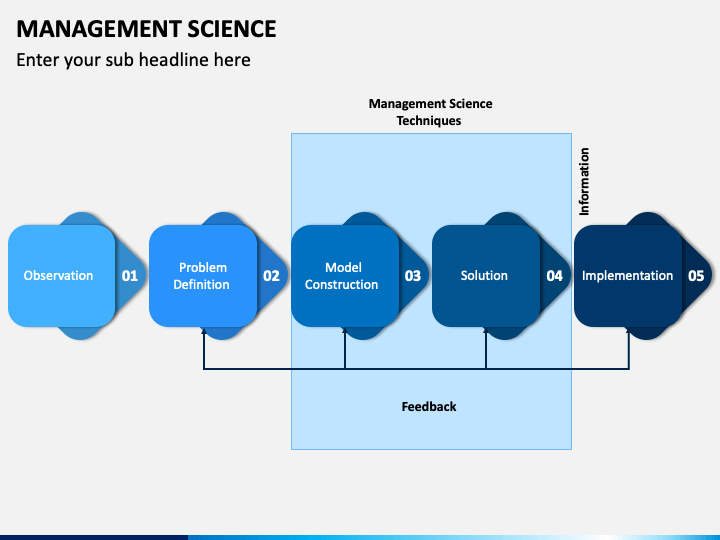 MANAGEMENT SCIENCE

Enter your sub headline here

Management Science Techniques

Information

Observation 01

Problem Definition 02

Model Construction 03

Solution 04

Implementation 05

Feedback